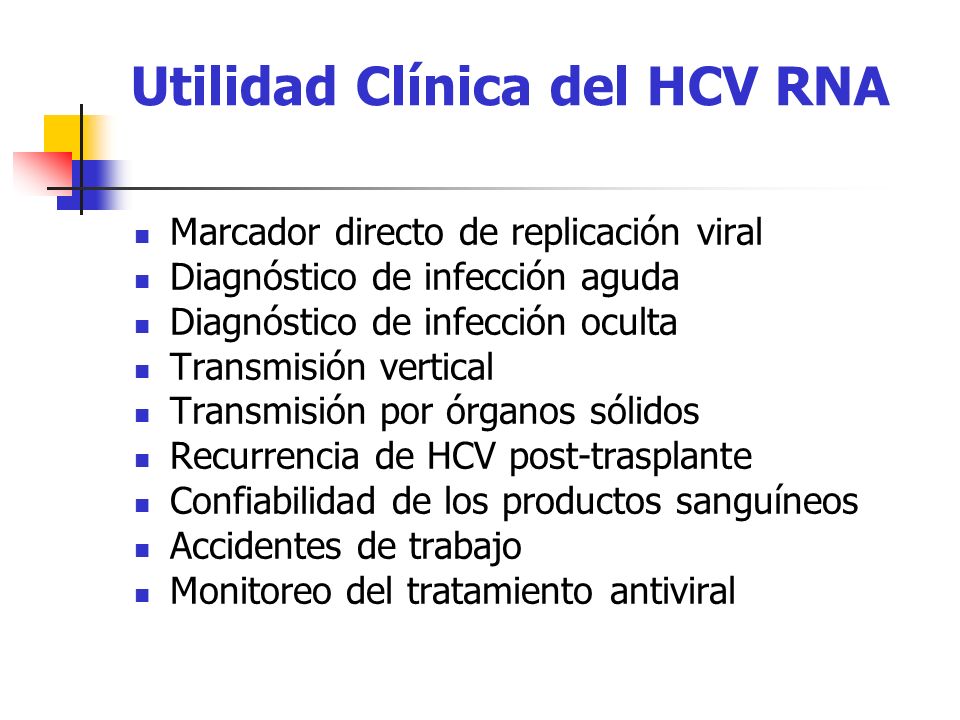 Utilidad Clínica del HCV RNA

- Marcador directo de replicación viral
- Diagnóstico de infección aguda
- Diagnóstico de infección oculta
- Transmisión vertical
- Transmisión por órganos sólidos
- Recurrencia de HCV post-trasplante
- Confiabilidad de los productos sanguíneos
- Accidentes de trabajo
- Monitoreo del tratamiento antiviral